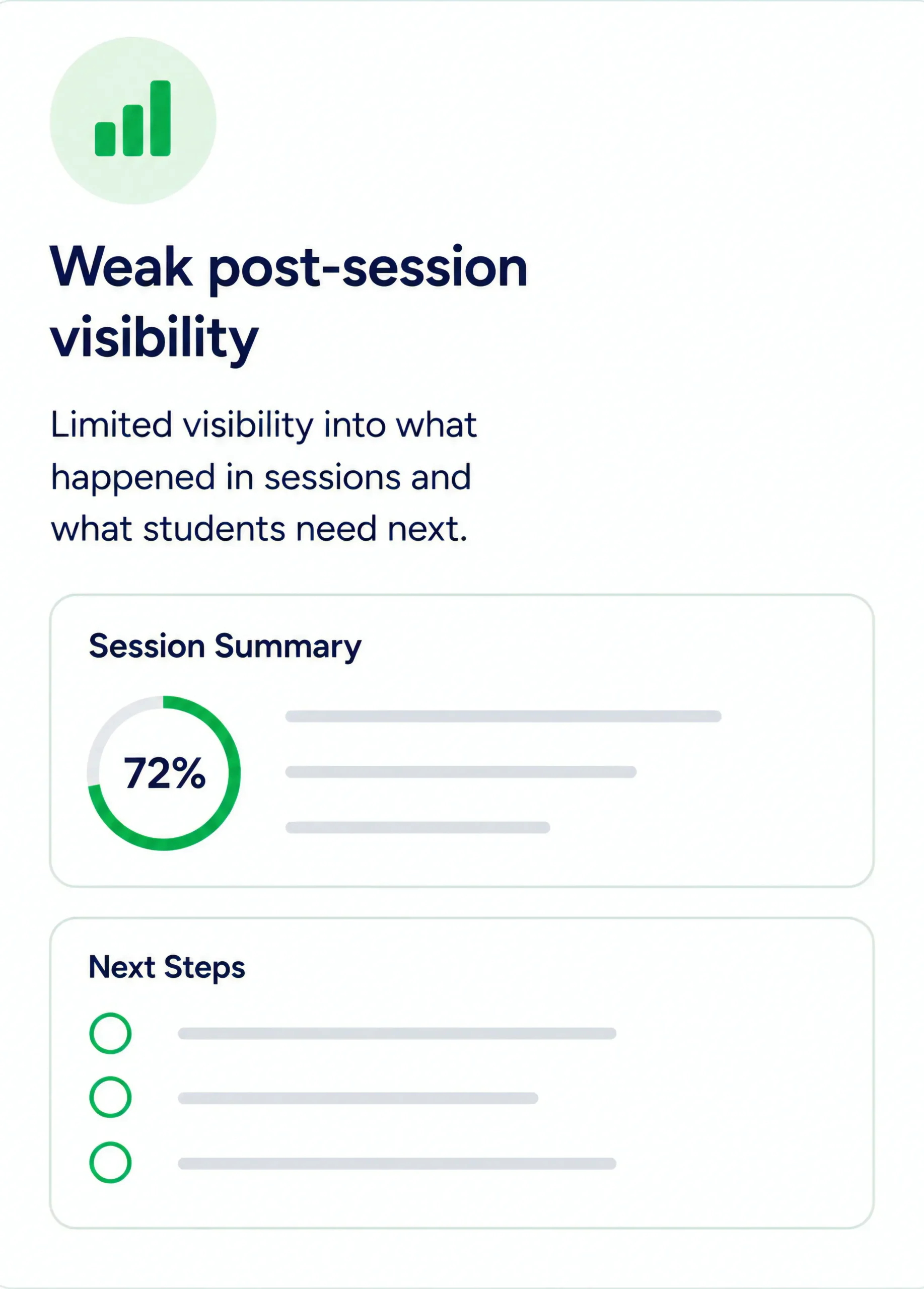 Weak post-session visibility

Limited visibility into what happened in sessions and what students need next.

Session Summary

72%

Next Steps